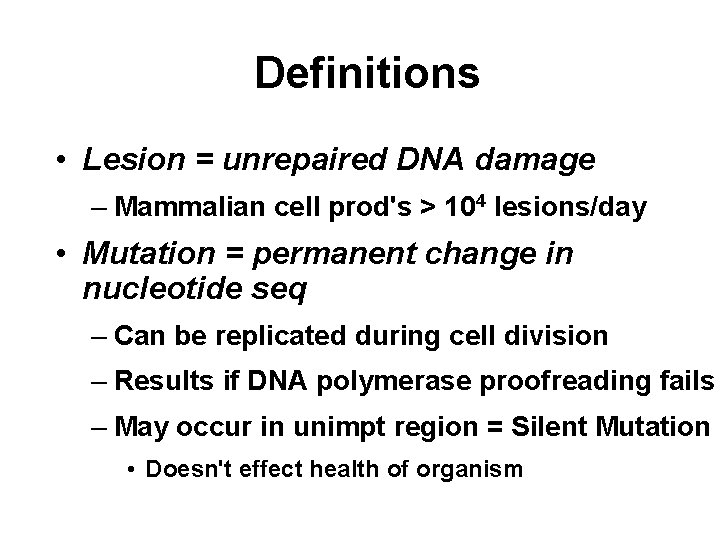 Definitions

• Lesion = unrepaired DNA damage

– Mammalian cell prod's > $10^4$ lesions/day

• Mutation = permanent change in nucleotide seq

– Can be replicated during cell division

– Results if DNA polymerase proofreading fails

– May occur in unimpt region = Silent Mutation

• Doesn't effect health of organism